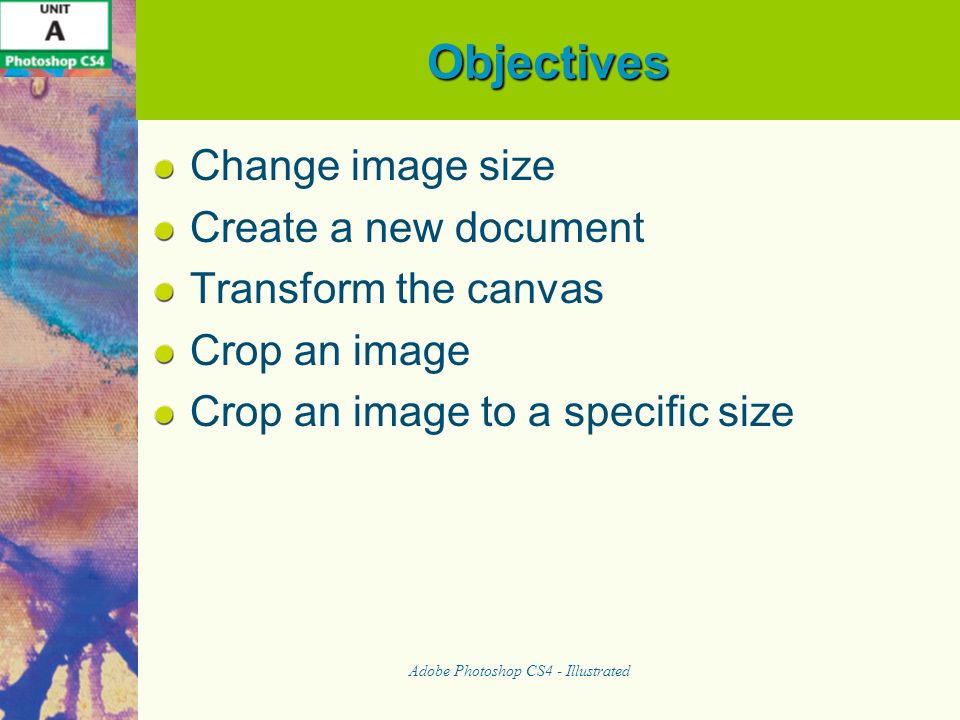 UNIT
A
Photoshop CS4

Objectives

Change image size
Create a new document
Transform the canvas
Crop an image
Crop an image to a specific size

Adobe Photoshop CS4 - Illustrated